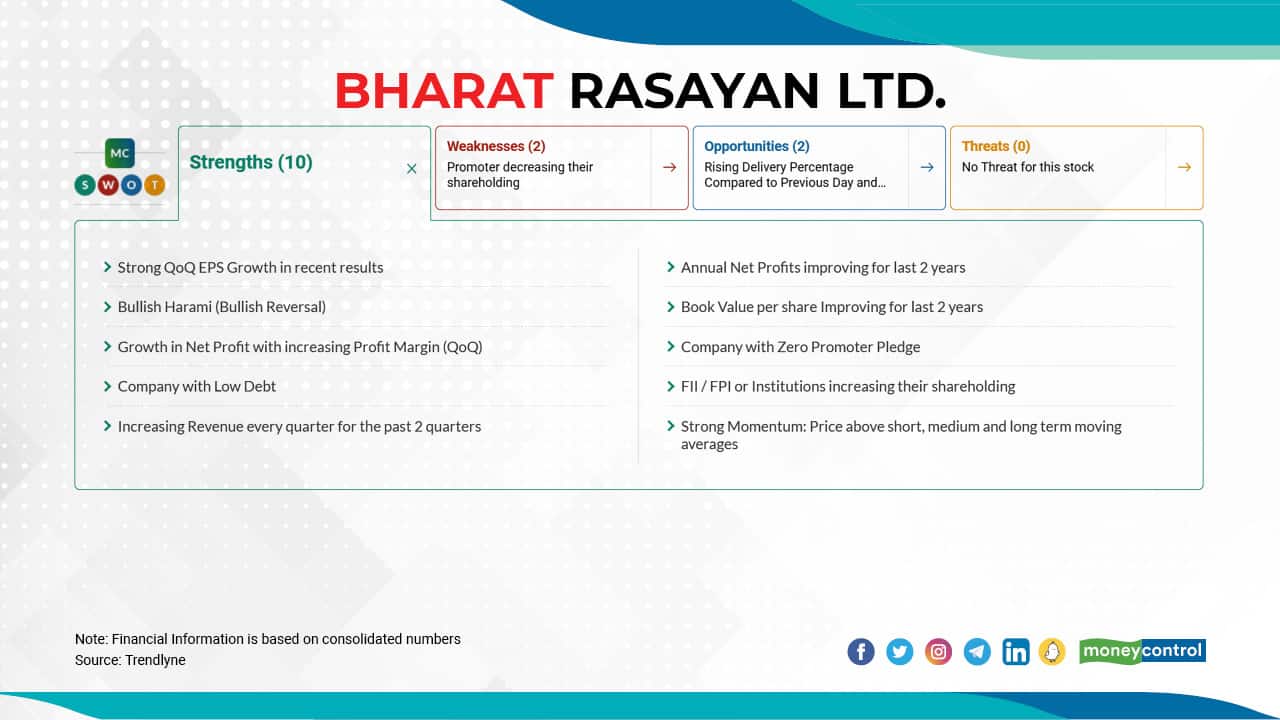 BHARAT RASAYAN LTD.

MC
S W O T

Strengths (10)

Weaknesses (2)
Promoter decreasing their shareholding

Opportunities (2)
Rising Delivery Percentage Compared to Previous Day and...

Threats (0)
No Threat for this stock

Strong QoQ EPS Growth in recent results

Bullish Harami (Bullish Reversal)

Growth in Net Profit with increasing Profit Margin (QoQ)

Company with Low Debt

Increasing Revenue every quarter for the past 2 quarters

Annual Net Profits improving for last 2 years

Book Value per share Improving for last 2 years

Company with Zero Promoter Pledge

FII / FPI or Institutions increasing their shareholding

Strong Momentum: Price above short, medium and long term moving averages

Note: Financial Information is based on consolidated numbers
Source: Trendlyne

moneycontrol